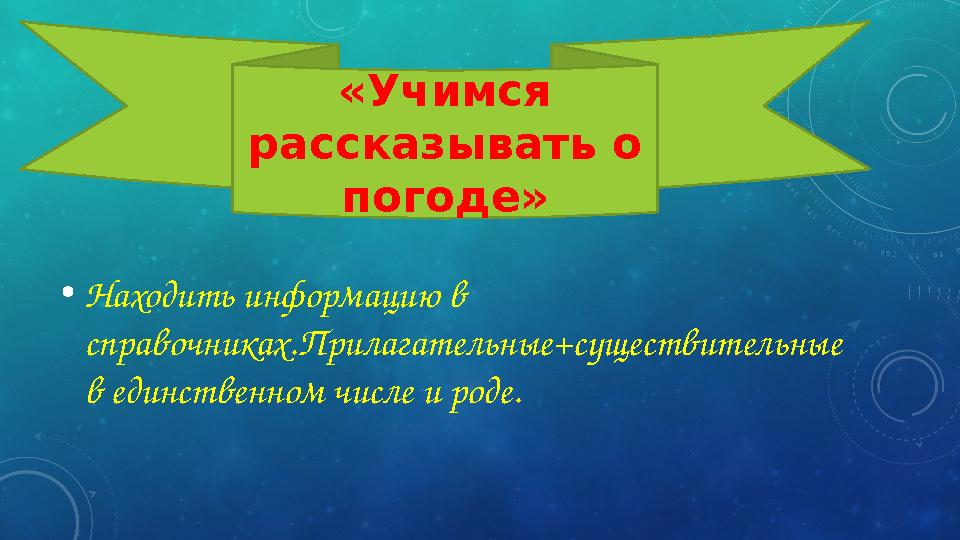 «Учимся рассказывать о погоде»

• Находить информацию в справочниках.Прилагательные+существительные в единственном числе и роде.